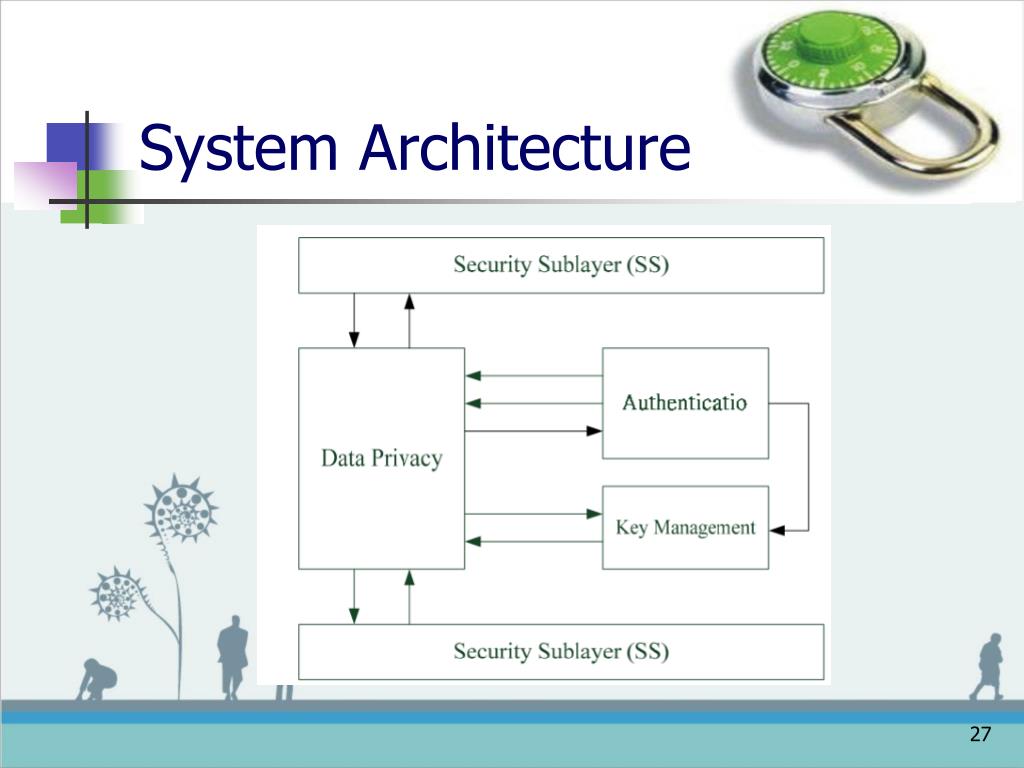 System Architecture

Security Sublayer (SS)

Data Privacy

Authenticatio

Key Management

Security Sublayer (SS)

27